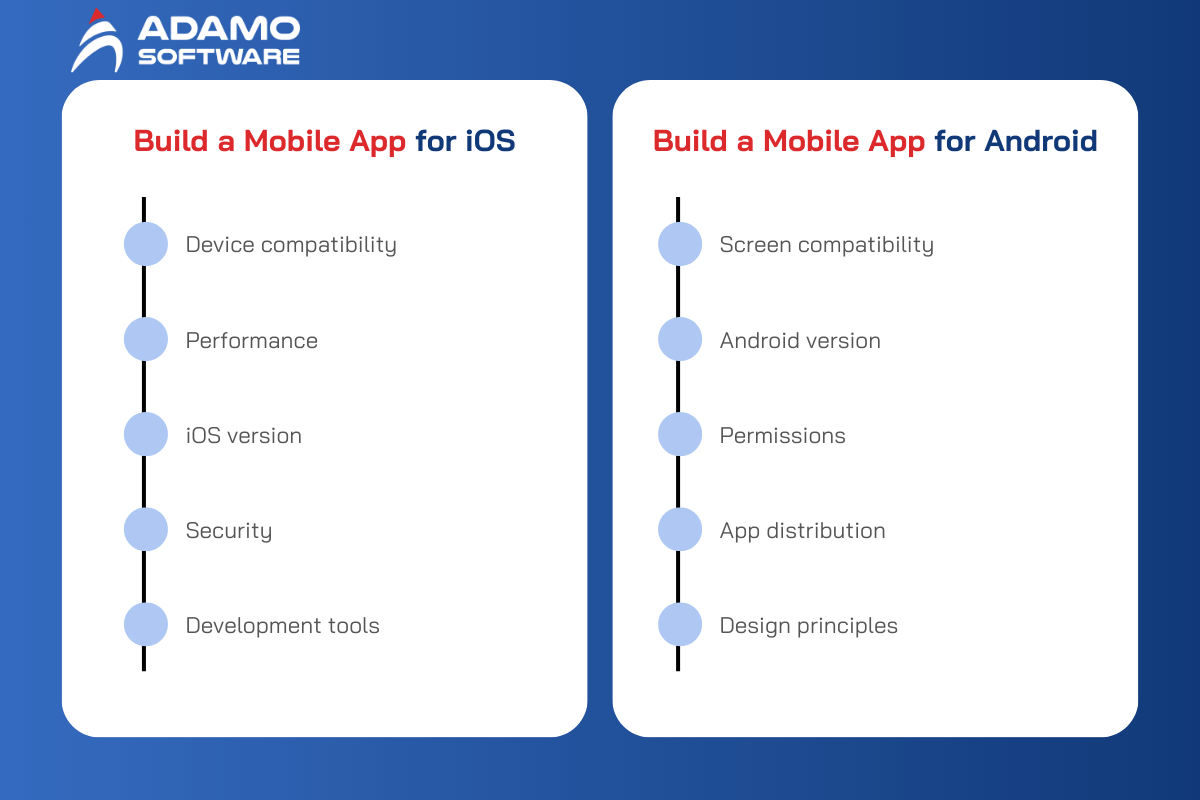 ADAMO SOFTWARE

Build a Mobile App for iOS

Device compatibility

Performance

iOS version

Security

Development tools

Build a Mobile App for Android

Screen compatibility

Android version

Permissions

App distribution

Design principles